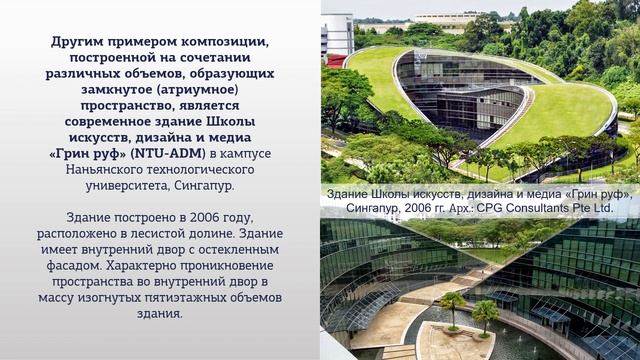 Другим примером композиции, построенной на сочетании различных объемов, образующих замкнутое (атриумное) пространство, является современное здание Школы искусств, дизайна и медиа «Грин руф» (NTU-ADM) в кампусе Наньянского технологического университета, Сингапур.

Здание построено в 2006 году, расположено в лесистой долине. Здание имеет внутренний двор с остекленным фасадом. Характерно проникновение пространства во внутренний двор в массу изогнутых пятиэтажных объемов здания.

Здание Школы искусств, дизайна и медиа «Грин руф», Сингапур, 2006 гг. Арх.: CPG Consultants Pte Ltd.